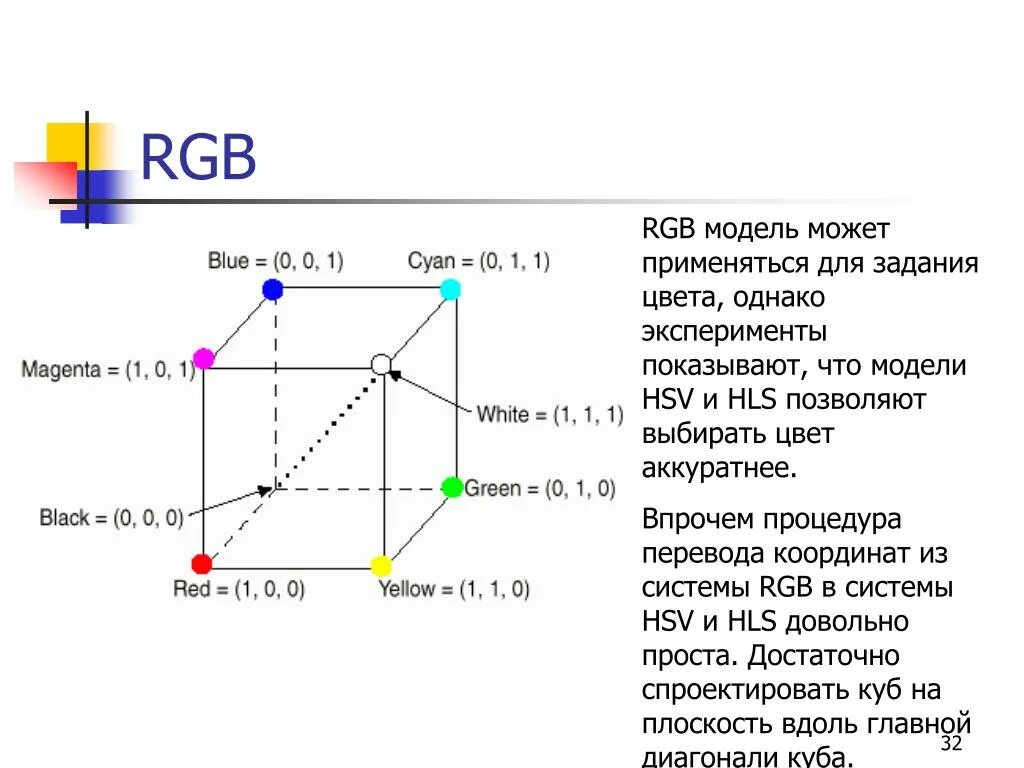 RGB

Blue = (0, 0, 1)
Cyan = (0, 1, 1)
Magenta = (1, 0, 1)
White = (1, 1, 1)
Green = (0, 1, 0)
Black = (0, 0, 0)
Red = (1, 0, 0)
Yellow = (1, 1, 0)

RGB модель может применяться для задания цвета, однако эксперименты показывают, что модели HSV и HLS позволяют выбирать цвет аккуратнее.

Впрочем процедура перевода координат из системы RGB в системы HSV и HLS довольно проста. Достаточно спроектировать куб на плоскость вдоль главной диагонали куба.

32